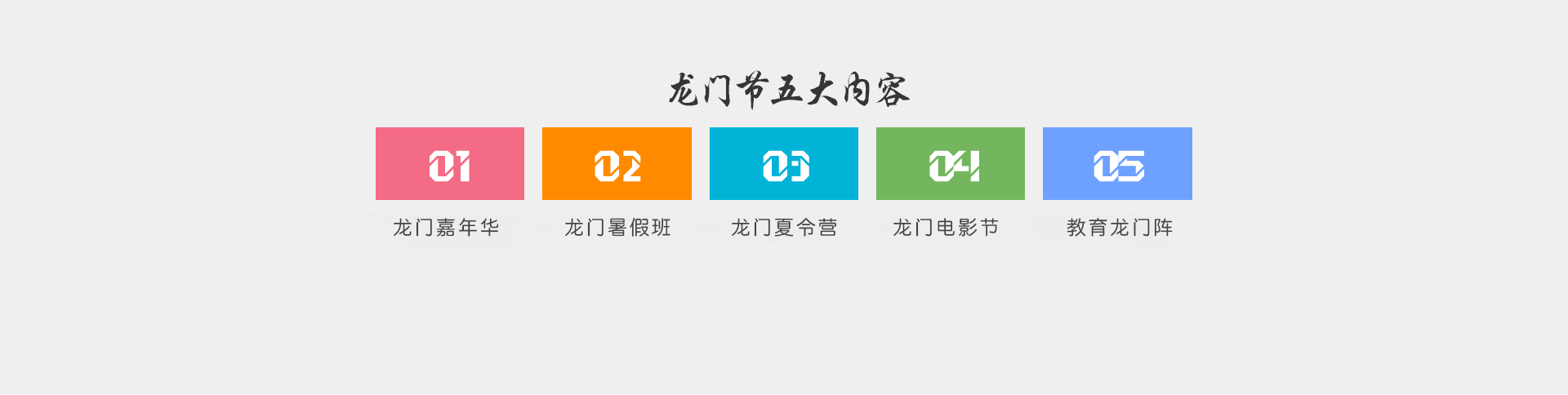 龙门节五大内容

01
龙门嘉年华

02
龙门暑假班

03
龙门夏令营

04
龙门电影节

05
教育龙门阵